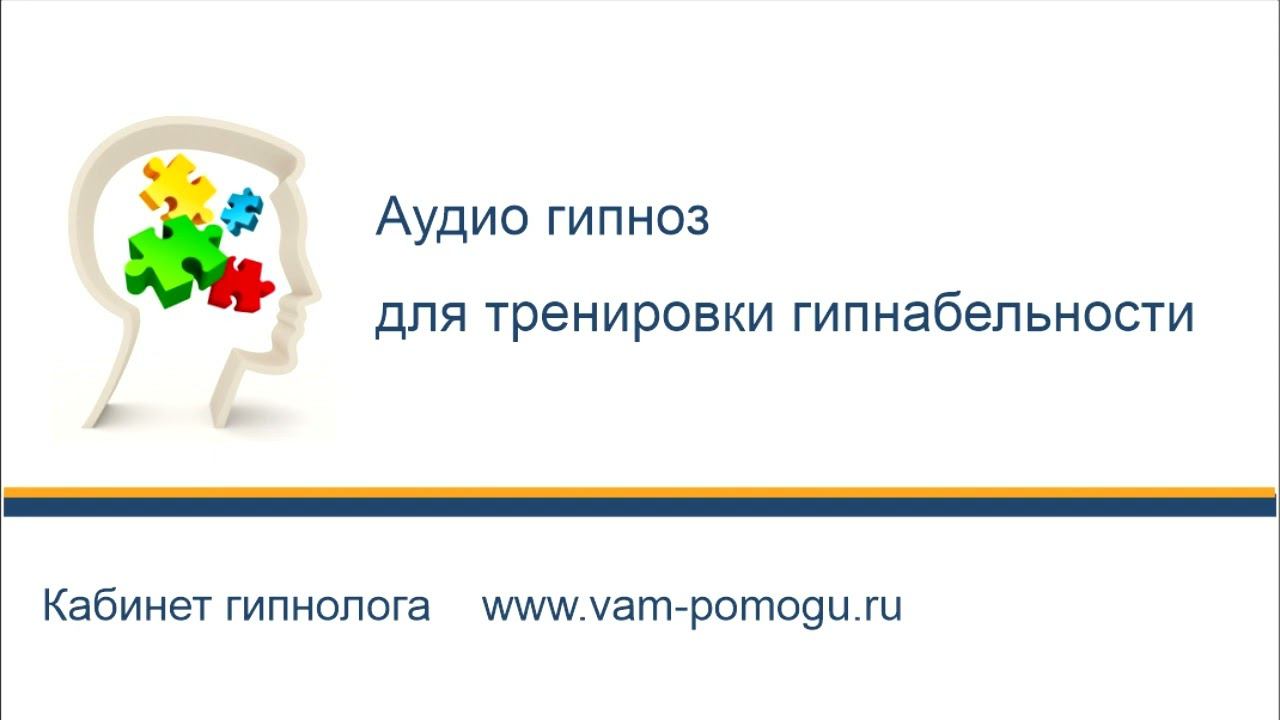 Аудио гипноз

для тренировки гипнабельности

Кабинет гипнолога www.vam-pomogu.ru